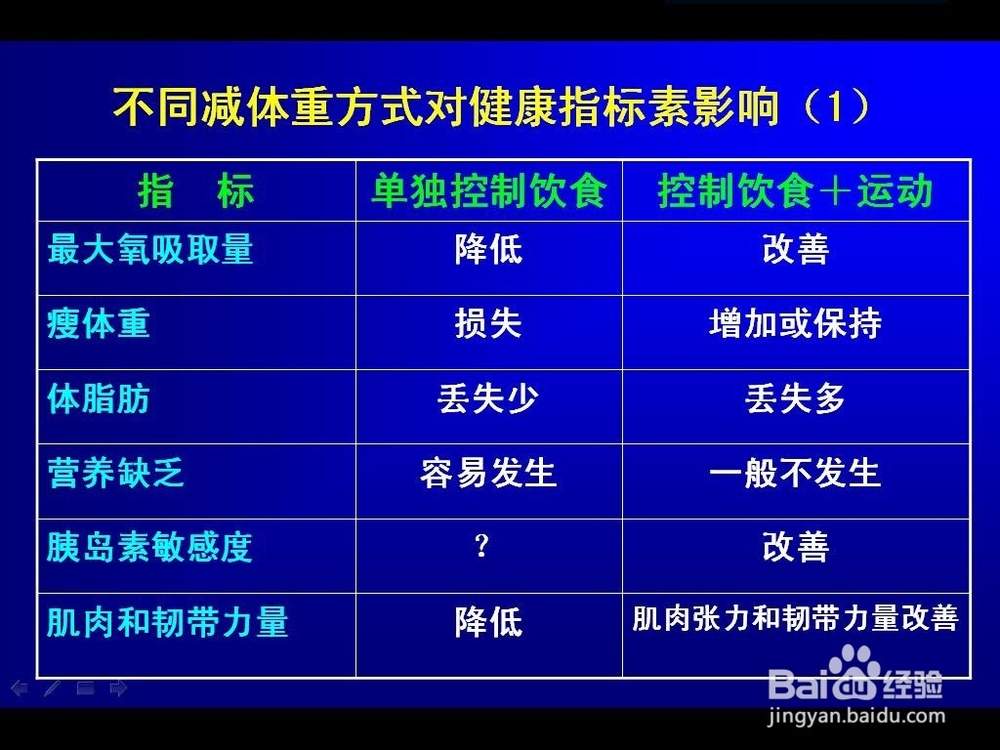 不同减体重方式对健康指标素影响（1）

| 指　标 | 单独控制饮食 | 控制饮食＋运动 |
|---|---|---|
| 最大氧吸取量 | 降低 | 改善 |
| 瘦体重 | 损失 | 增加或保持 |
| 体脂肪 | 丢失少 | 丢失多 |
| 营养缺乏 | 容易发生 | 一般不发生 |
| 胰岛素敏感度 | ? | 改善 |
| 肌肉和韧带力量 | 降低 | 肌肉张力和韧带力量改善 |

Baidu经验
jingyan.baidu.com